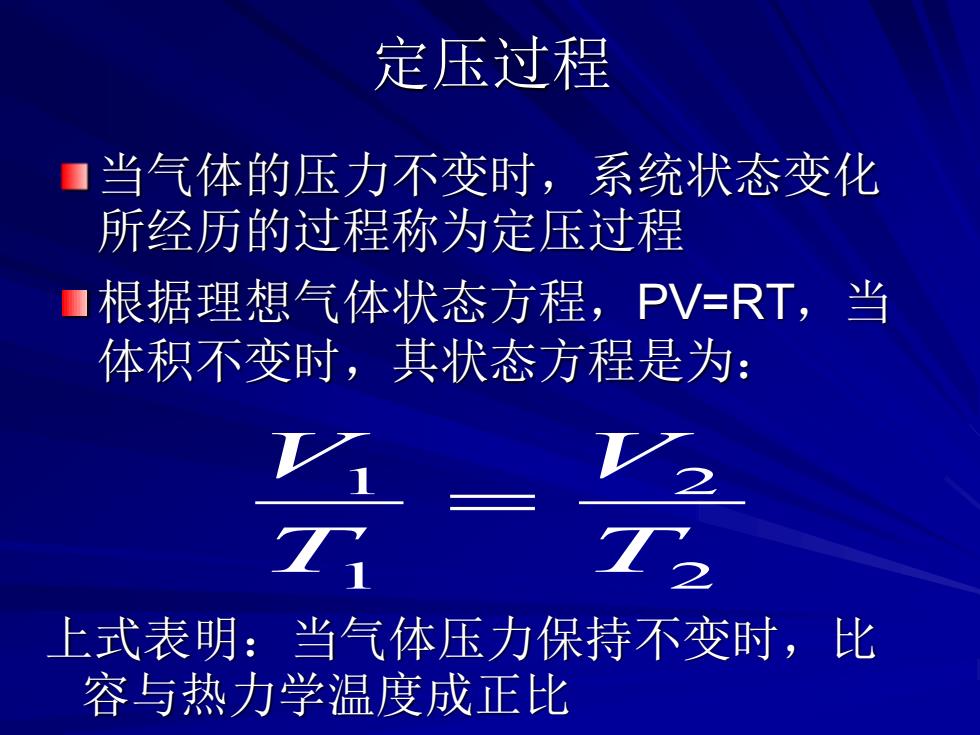 定压过程

当气体的压力不变时，系统状态变化所经历的过程称为定压过程

根据理想气体状态方程，PV=RT，当体积不变时，其状态方程是为：

$\frac{V_1}{T_1} = \frac{V_2}{T_2}$

上式表明：当气体压力保持不变时，比容与热力学温度成正比